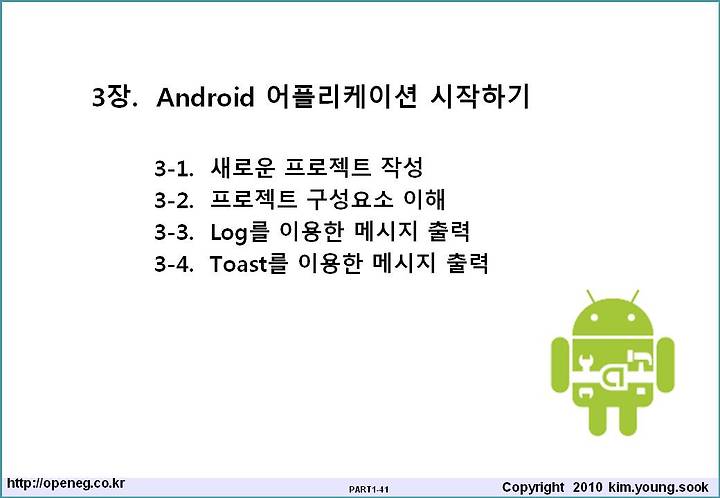 3장. Android 어플리케이션 시작하기

3-1. 새로운 프로젝트 작성
3-2. 프로젝트 구성요소 이해
3-3. Log를 이용한 메시지 출력
3-4. Toast를 이용한 메시지 출력

http://openeg.co.kr
PART1-41
Copyright 2010 kim.young.sook